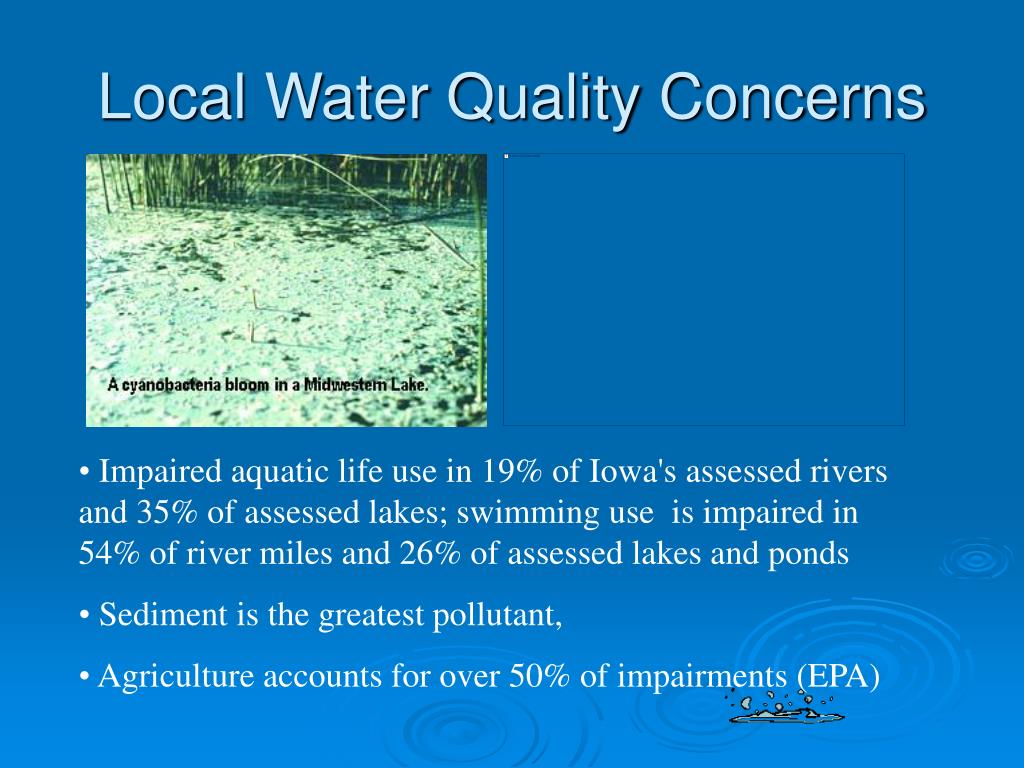 Local Water Quality Concerns

A cyanobacteria bloom in a Midwestern Lake.

• Impaired aquatic life use in 19% of Iowa's assessed rivers and 35% of assessed lakes; swimming use is impaired in 54% of river miles and 26% of assessed lakes and ponds

• Sediment is the greatest pollutant,

• Agriculture accounts for over 50% of impairments (EPA)